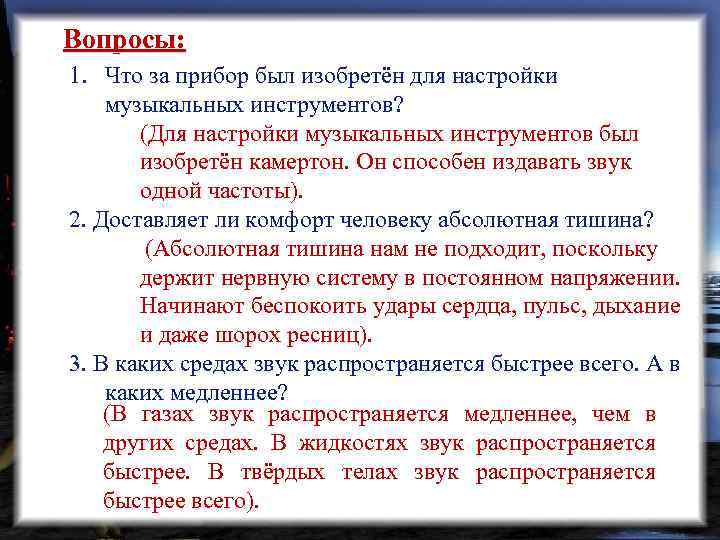 Вопросы:

1. Что за прибор был изобретён для настройки музыкальных инструментов?

(Для настройки музыкальных инструментов был изобретён камертон. Он способен издавать звук одной частоты).

2. Доставляет ли комфорт человеку абсолютная тишина?

(Абсолютная тишина нам не подходит, поскольку держит нервную систему в постоянном напряжении. Начинают беспокоить удары сердца, пульс, дыхание и даже шорох ресниц).

3. В каких средах звук распространяется быстрее всего. А в каких медленнее?

(В газах звук распространяется медленнее, чем в других средах. В жидкостях звук распространяется быстрее. В твёрдых телах звук распространяется быстрее всего).